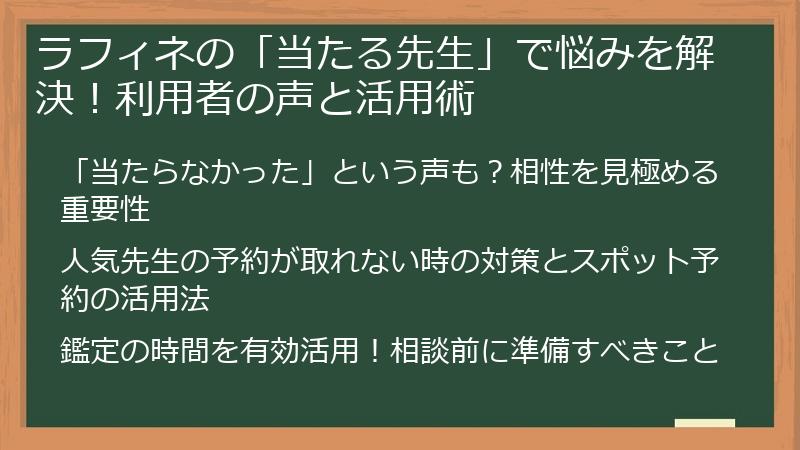 ラフィネの「当たる先生」で悩みを解決！利用者の声と活用術

「当たらなかった」という声も？相性を見極める重要性

人気先生の予約が取れない時の対策とスポット予約の活用法

鑑定の時間を有効活用！相談前に準備すべきこと